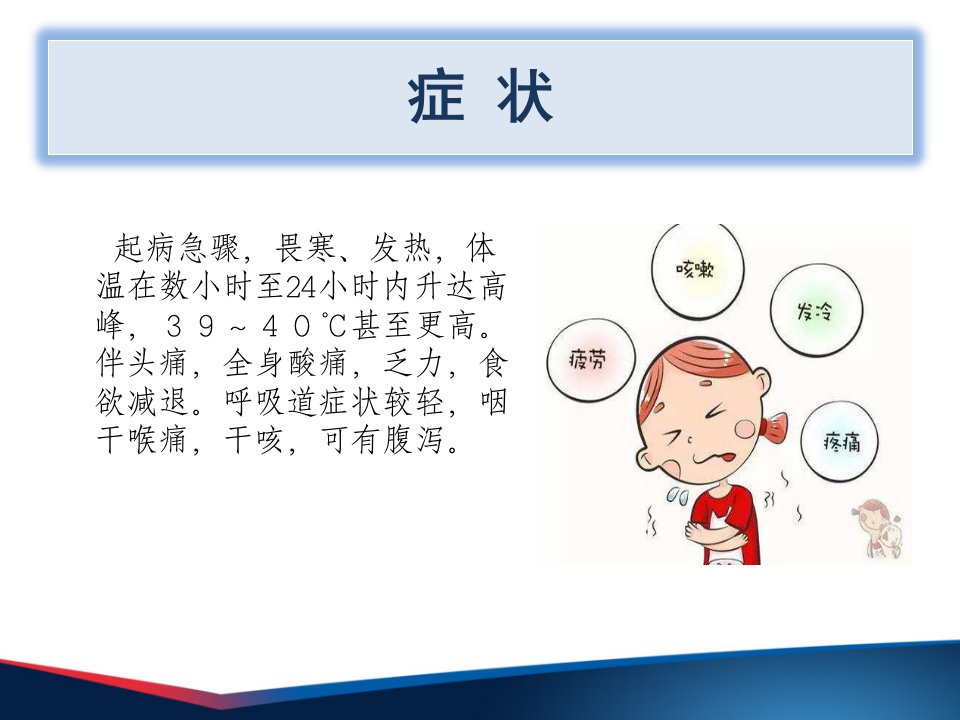 症 状

起病急骤，畏寒、发热，体温在数小时至24小时内升达高峰，３９～４０℃甚至更高。伴头痛，全身酸痛，乏力，食欲减退。呼吸道症状较轻，咽干喉痛，干咳，可有腹泻。

咳嗽

发冷

疲劳

疼痛